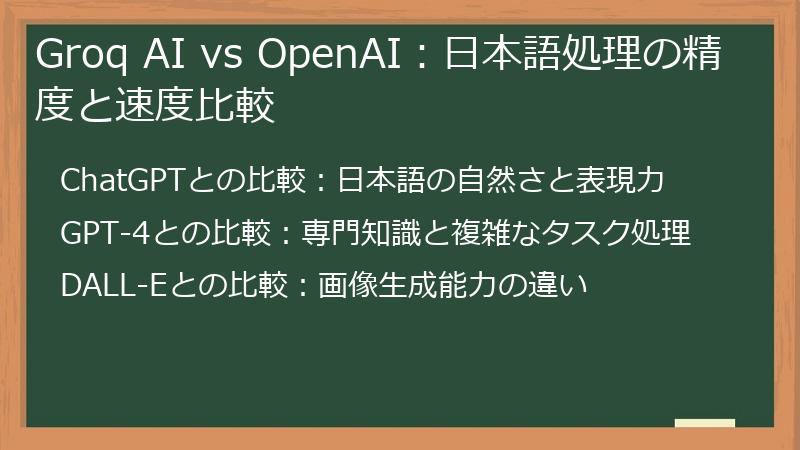 Groq AI vs OpenAI：日本語処理の精度と速度比較

ChatGPTとの比較：日本語の自然さと表現力

GPT-4との比較：専門知識と複雑なタスク処理

DALL-Eとの比較：画像生成能力の違い